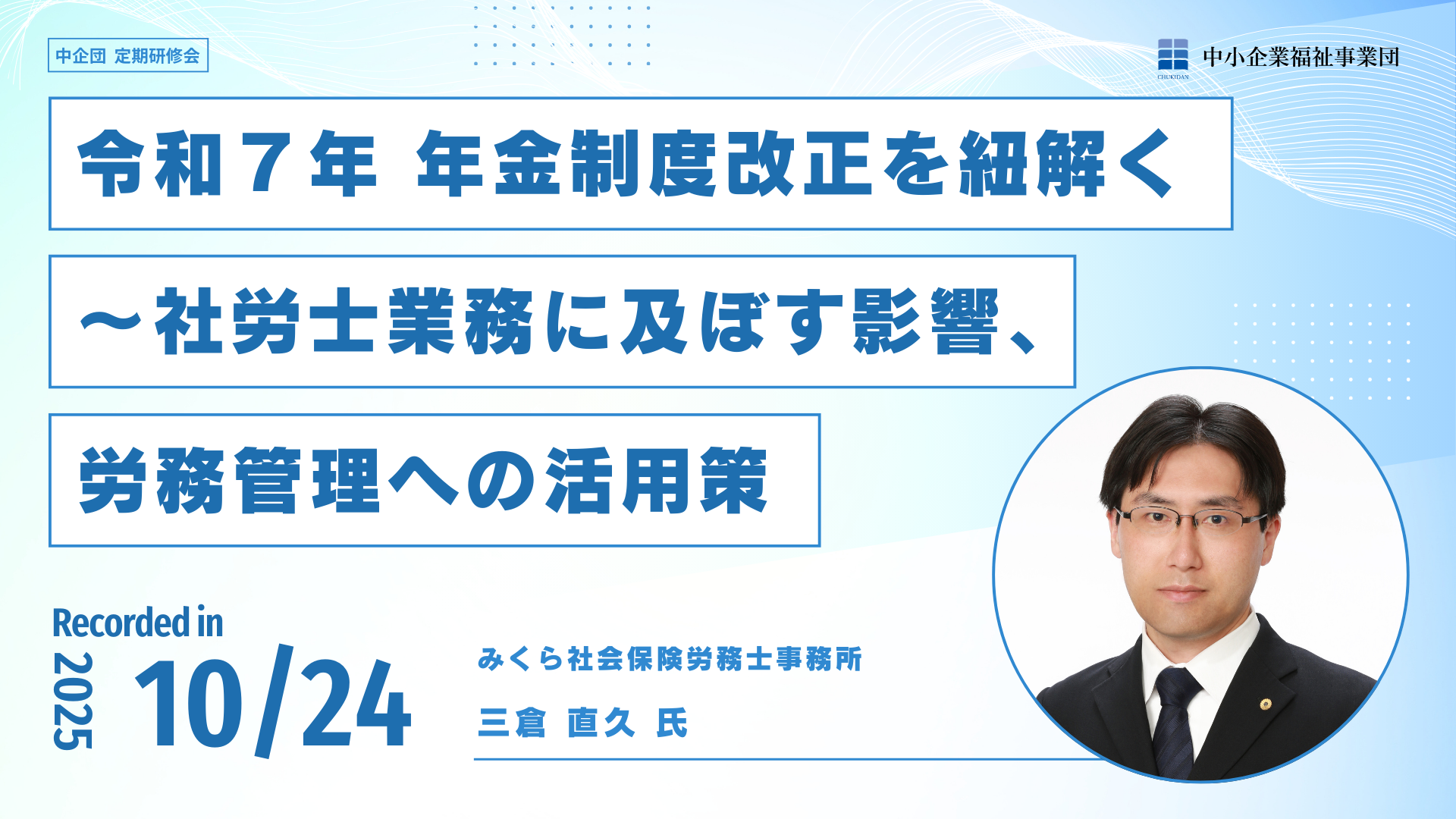 中企団 定期研修会

CHUKIDAN 中小企業福祉事業団

令和７年 年金制度改正を紐解く

～社労士業務に及ぼす影響、

労務管理への活用策

Recorded in

2025 10/24

みくら社会保険労務士事務所

三倉 直久 氏